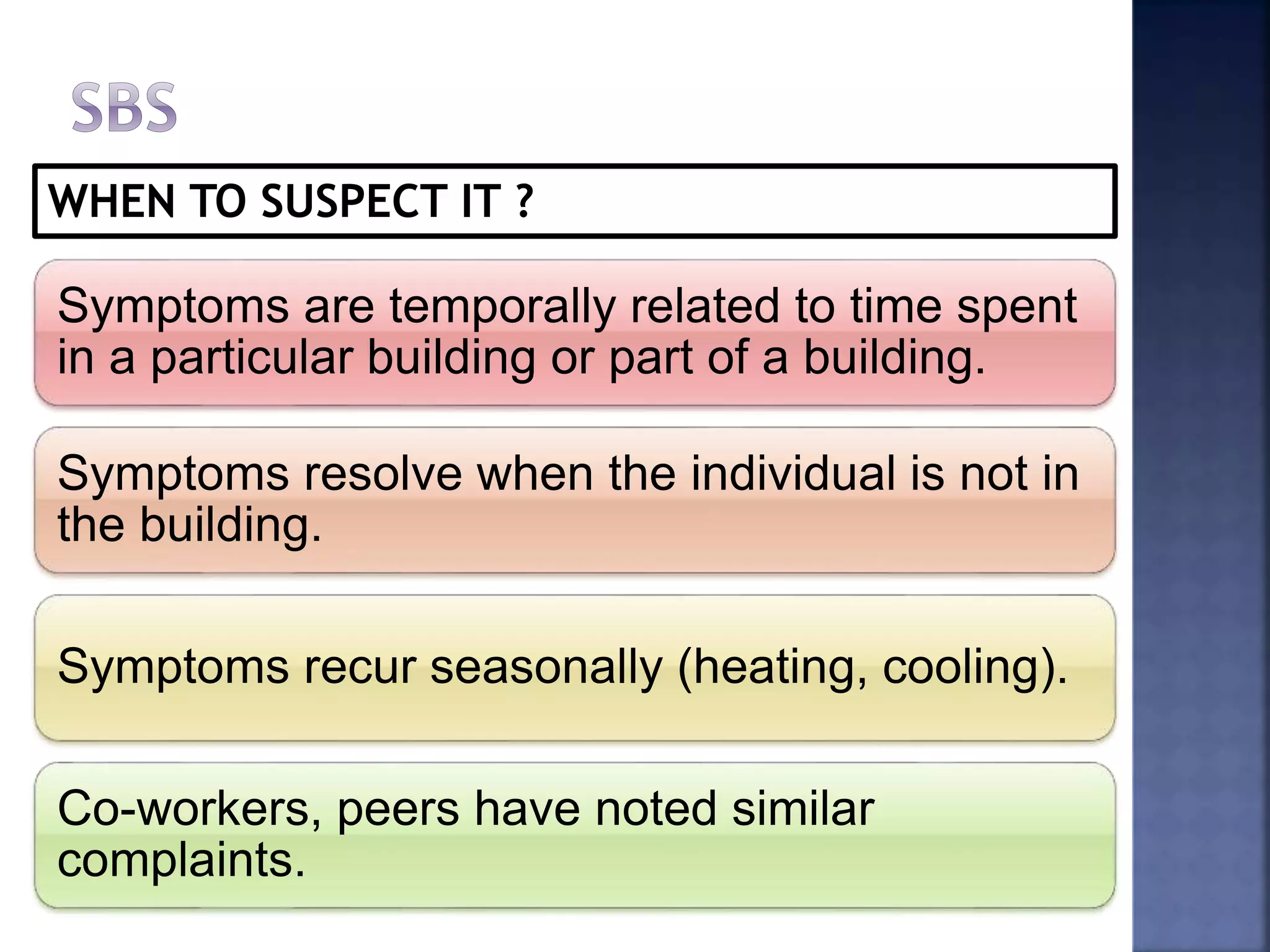 SBS

WHEN TO SUSPECT IT ?

Symptoms are temporally related to time spent in a particular building or part of a building.

Symptoms resolve when the individual is not in the building.

Symptoms recur seasonally (heating, cooling).

Co-workers, peers have noted similar complaints.